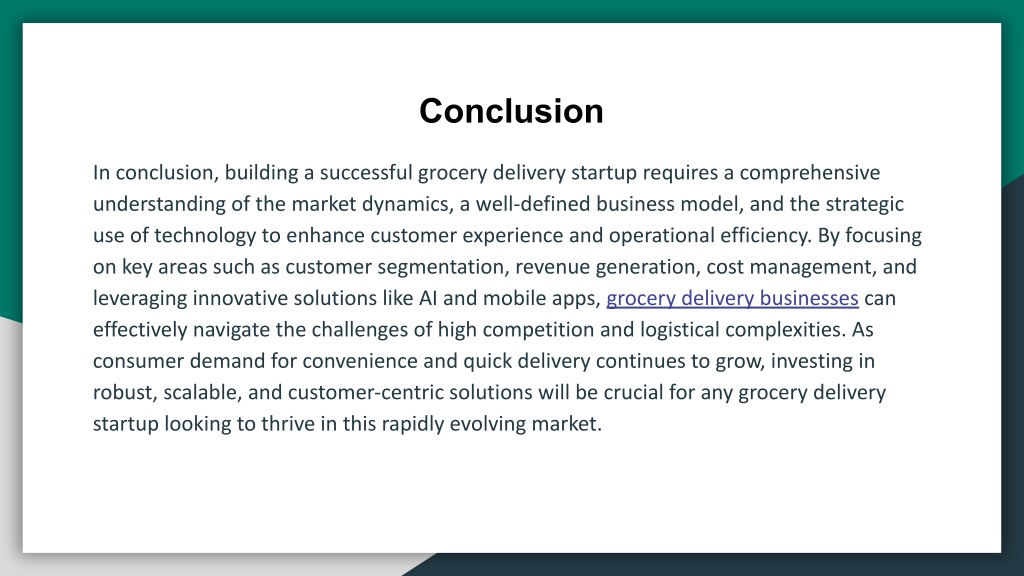 Conclusion

In conclusion, building a successful grocery delivery startup requires a comprehensive understanding of the market dynamics, a well-defined business model, and the strategic use of technology to enhance customer experience and operational efficiency. By focusing on key areas such as customer segmentation, revenue generation, cost management, and leveraging innovative solutions like AI and mobile apps, grocery delivery businesses can effectively navigate the challenges of high competition and logistical complexities. As consumer demand for convenience and quick delivery continues to grow, investing in robust, scalable, and customer-centric solutions will be crucial for any grocery delivery startup looking to thrive in this rapidly evolving market.